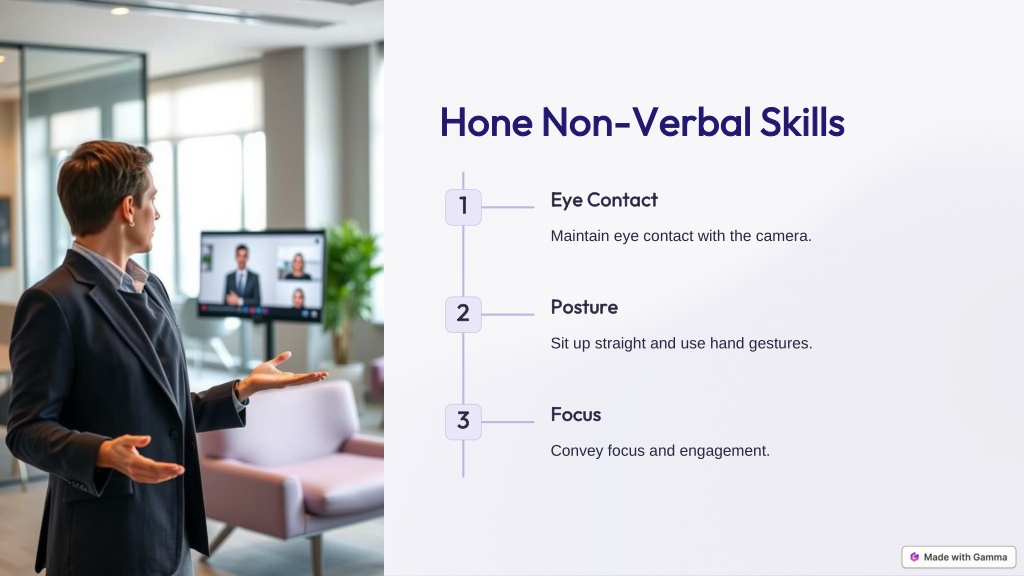 Hone Non-Verbal Skills

1

Eye Contact

Maintain eye contact with the camera.

2

Posture

Sit up straight and use hand gestures.

3

Focus

Convey focus and engagement.

Made with Gamma